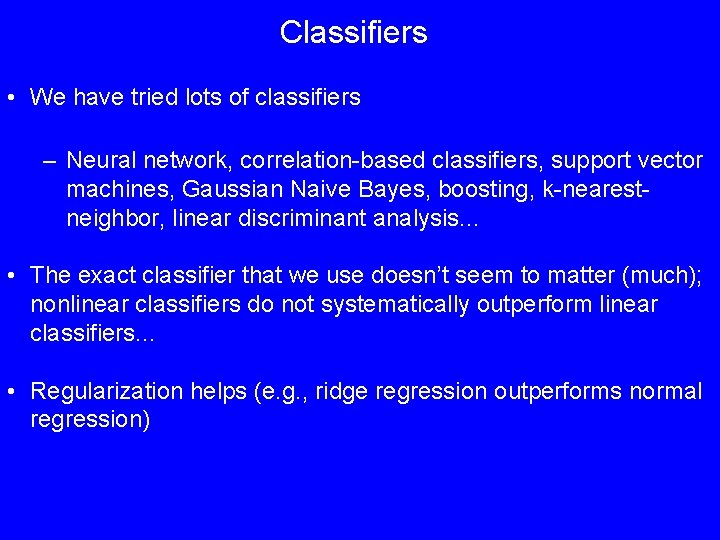 Classifiers

• We have tried lots of classifiers

– Neural network, correlation-based classifiers, support vector machines, Gaussian Naive Bayes, boosting, k-nearest-neighbor, linear discriminant analysis...

• The exact classifier that we use doesn't seem to matter (much); nonlinear classifiers do not systematically outperform linear classifiers...

• Regularization helps (e.g., ridge regression outperforms normal regression)